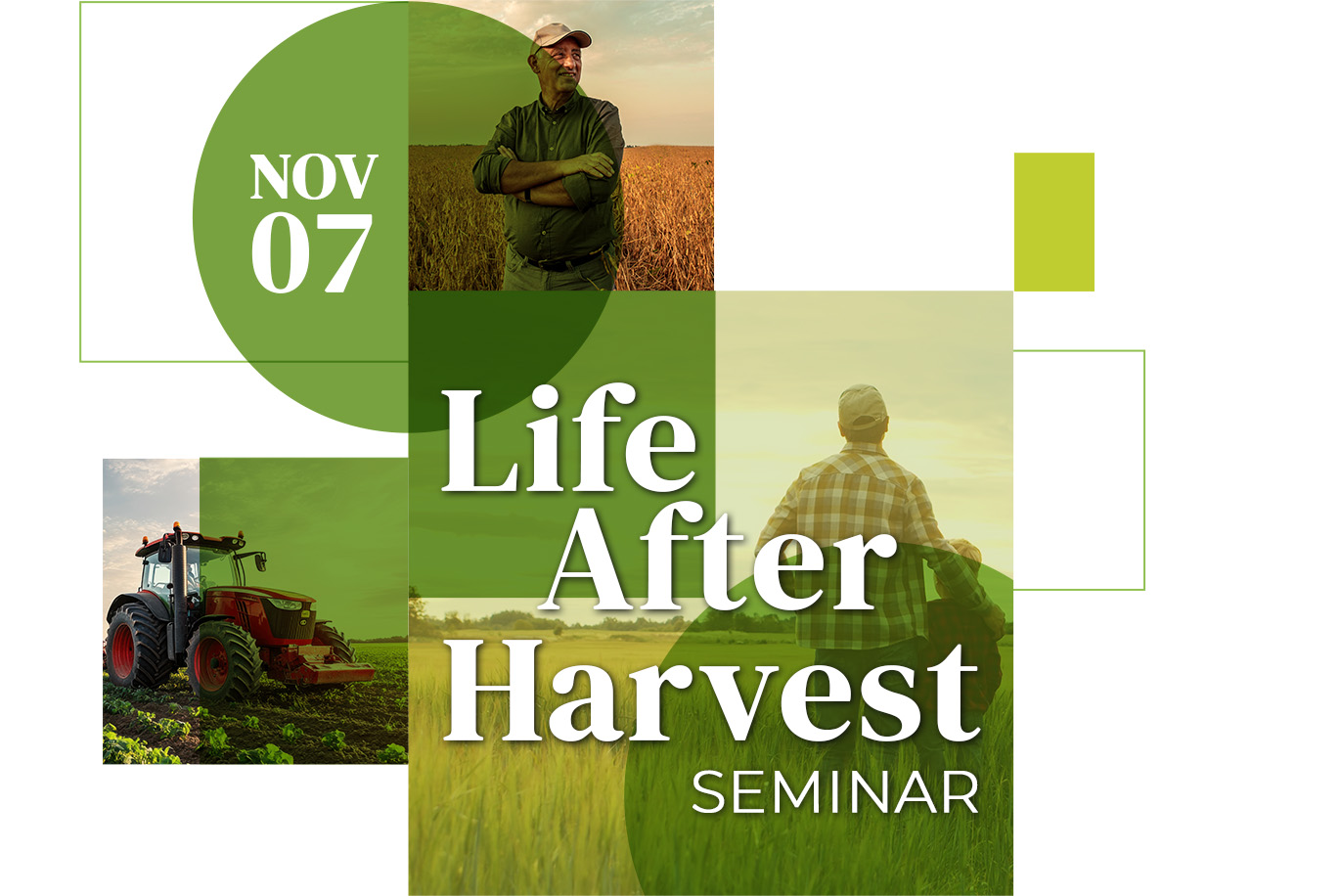 NOV
07

Life
After
Harvest
SEMINAR